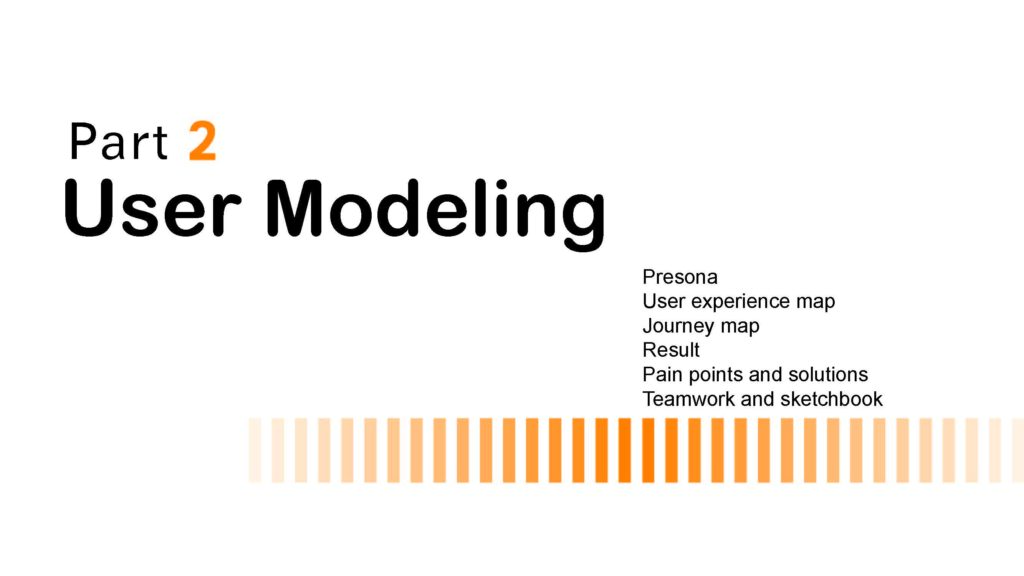 Part 2
User Modeling

Presona
User experience map
Journey map
Result
Pain points and solutions
Teamwork and sketchbook